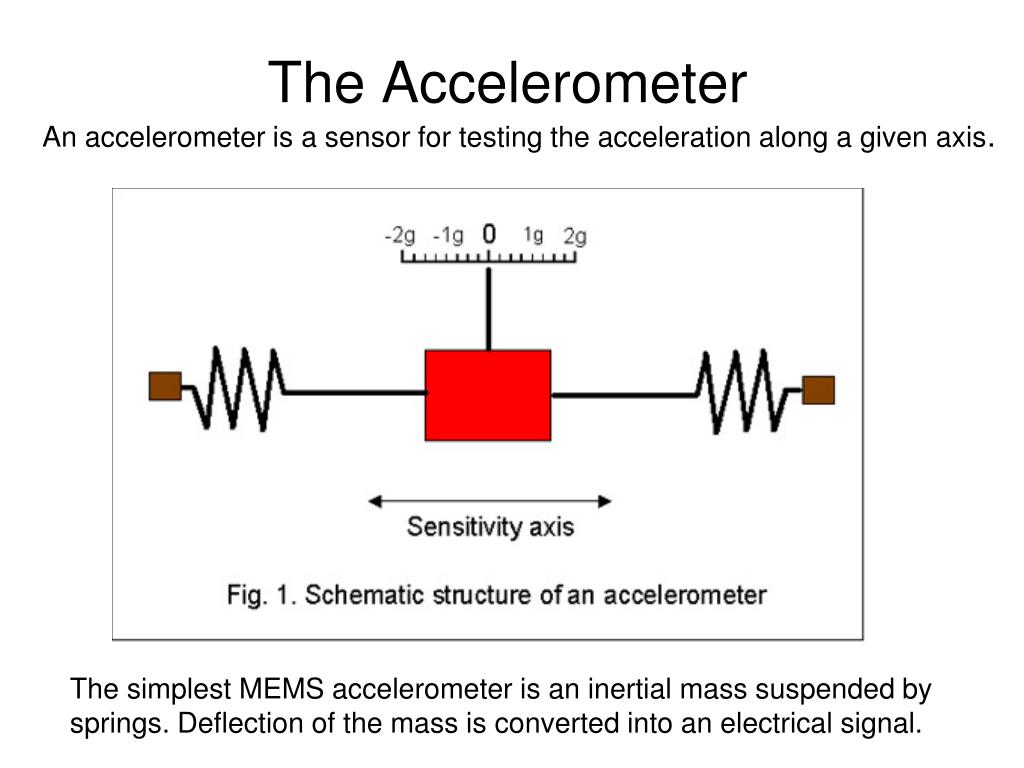 The Accelerometer

An accelerometer is a sensor for testing the acceleration along a given axis.

-2g -1g 0 1g 2g

Sensitivity axis

Fig. 1. Schematic structure of an accelerometer

The simplest MEMS accelerometer is an inertial mass suspended by springs. Deflection of the mass is converted into an electrical signal.